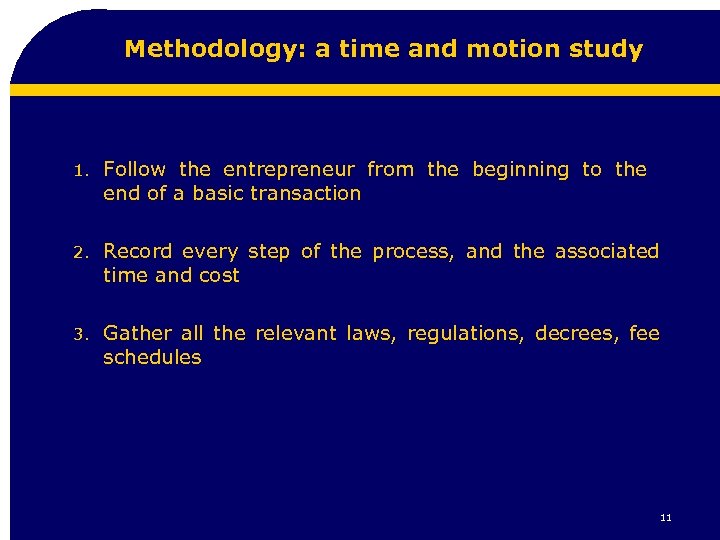 Methodology: a time and motion study

1. Follow the entrepreneur from the beginning to the end of a basic transaction

2. Record every step of the process, and the associated time and cost

3. Gather all the relevant laws, regulations, decrees, fee schedules

11